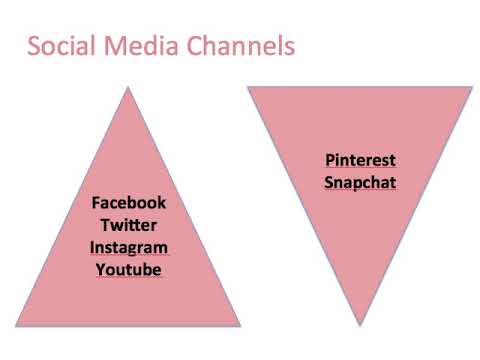 Social Media Channels

Facebook
Twitter
Instagram
Youtube

Pinterest
Snapchat